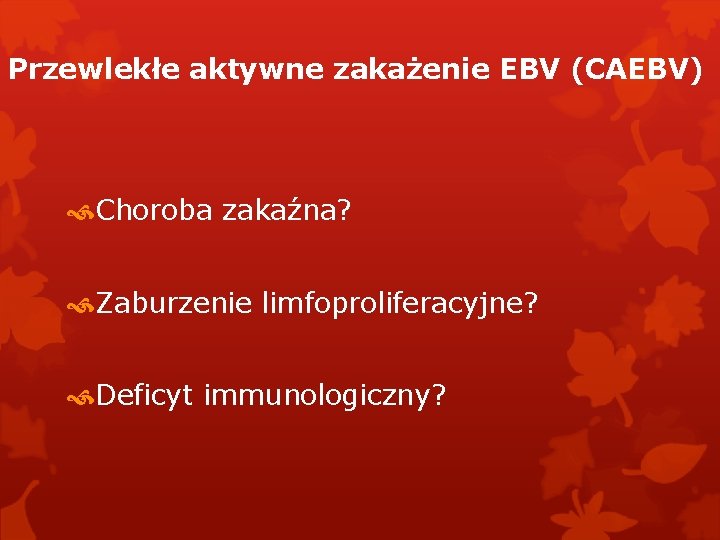 Przewlekłe aktywne zakażenie EBV (CAEBV)

Choroba zakaźna?

Zaburzenie limfoproliferacyjne?

Deficyt immunologiczny?